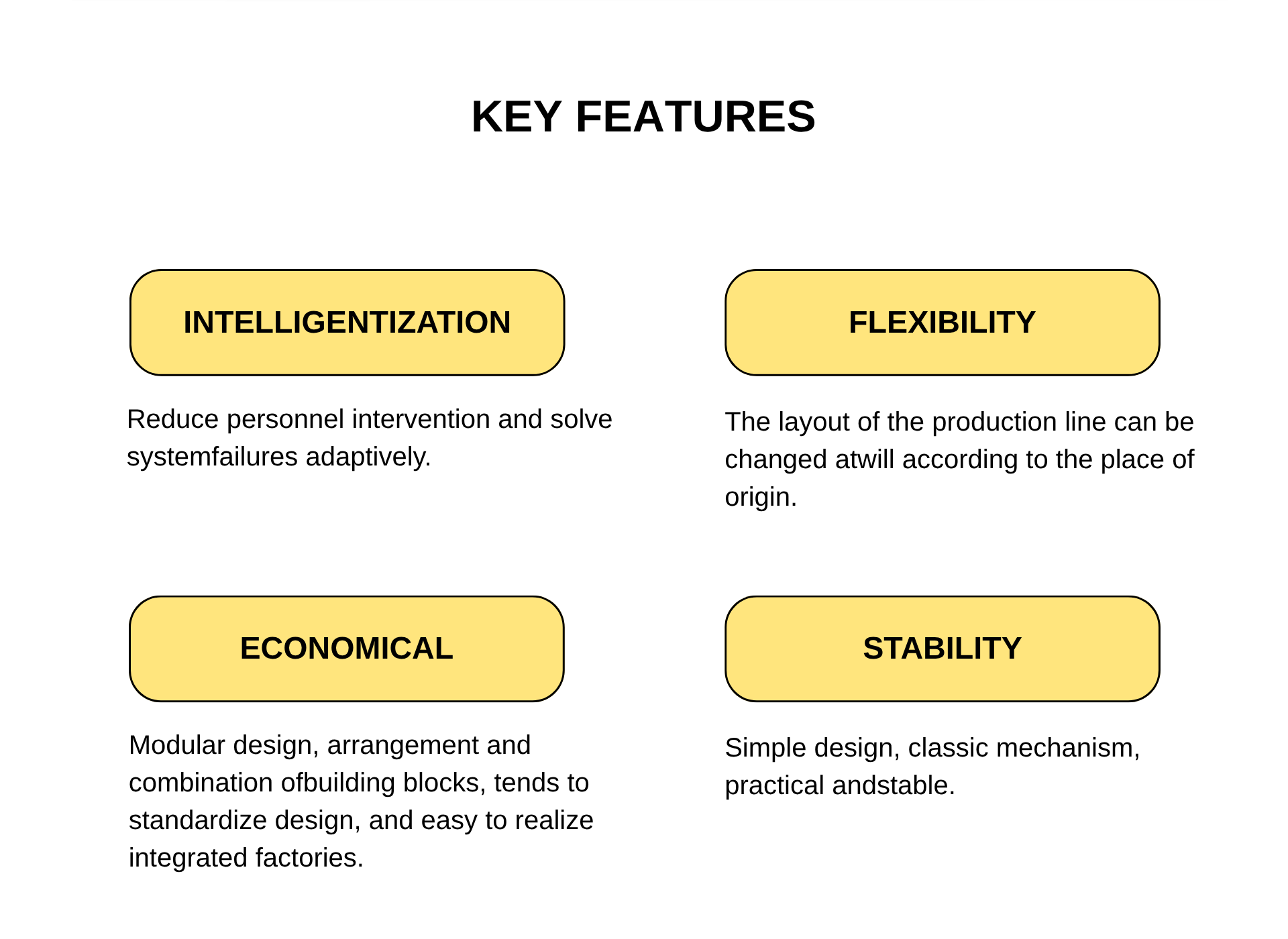 KEY FEATURES

INTELLIGENTIZATION

Reduce personnel intervention and solve systemfailures adaptively.

FLEXIBILITY

The layout of the production line can be changed atwill according to the place of origin.

ECONOMICAL

Modular design, arrangement and combination ofbuilding blocks, tends to standardize design, and easy to realize integrated factories.

STABILITY

Simple design, classic mechanism, practical andstable.